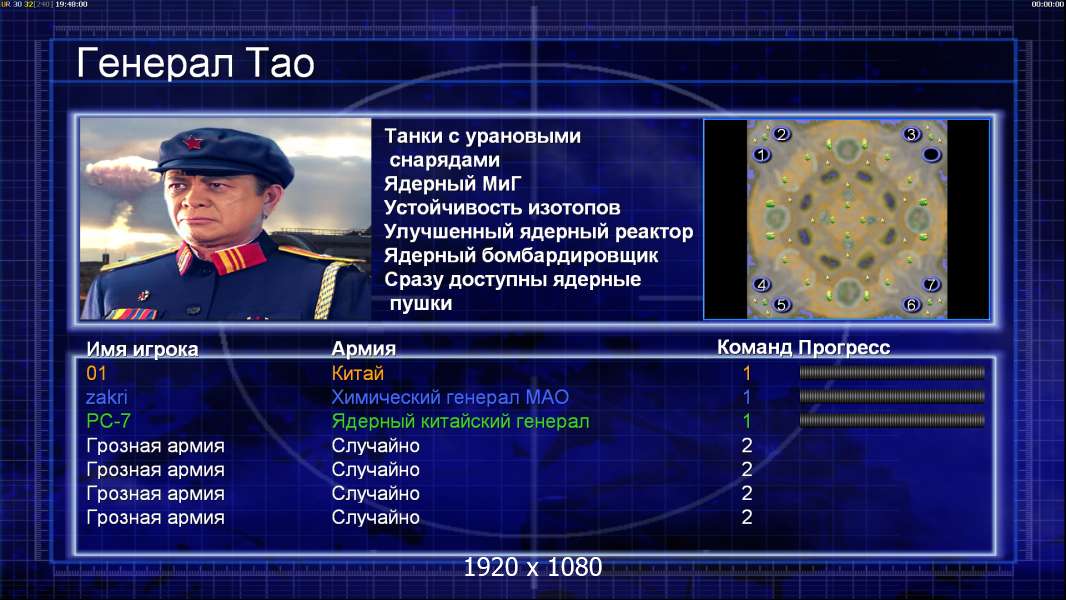 UR 30 32 [240] 19:48:00

00:00:00

Генерал Тао

Танки с урановыми снарядами
Ядерный МиГ
Устойчивость изотопов
Улучшенный ядерный реактор
Ядерный бомбардировщик
Сразу доступны ядерные пушки

2 3 1 4 7 5 6

| Имя игрока | Армия | Команд | Прогресс |
|---|---|---|---|
| 01 | Китай | 1 | |
| zakri | Химический генерал МАО | 1 | |
| PC-7 | Ядерный китайский генерал | 1 | |
| Грозная армия | Случайно | 2 | |
| Грозная армия | Случайно | 2 | |
| Грозная армия | Случайно | 2 | |
| Грозная армия | Случайно | 2 | |

1920 x 1080